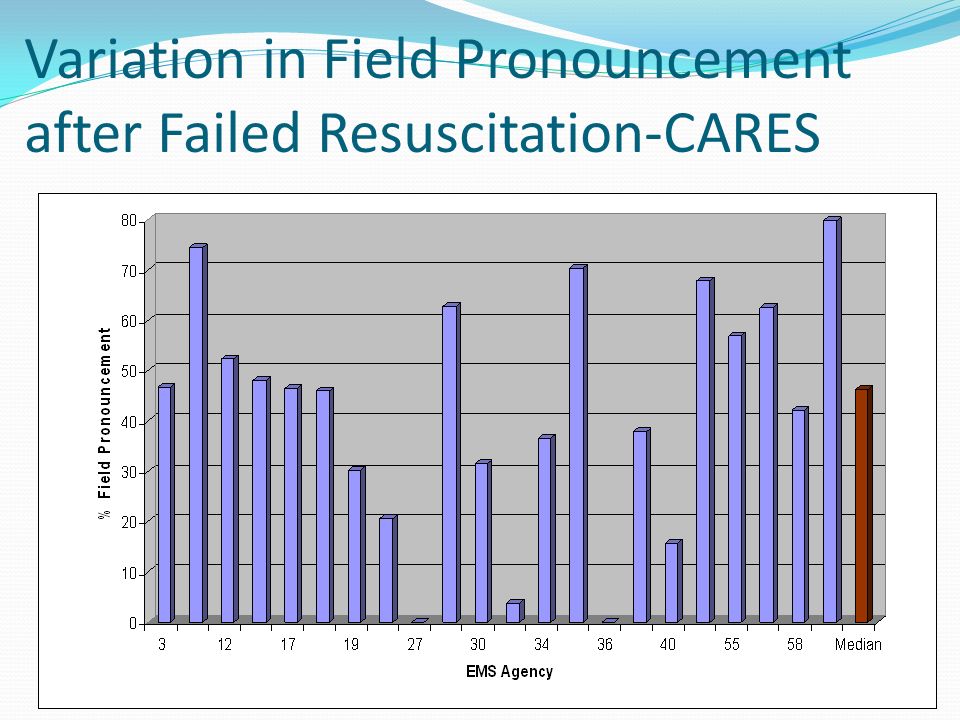 Variation in Field Pronouncement after Failed Resuscitation-CARES

% Field Pronouncement

80
70
60
50
40
30
20
10
0

3
12
17
19
27
30
34
36
40
55
58
Median

EMS Agency